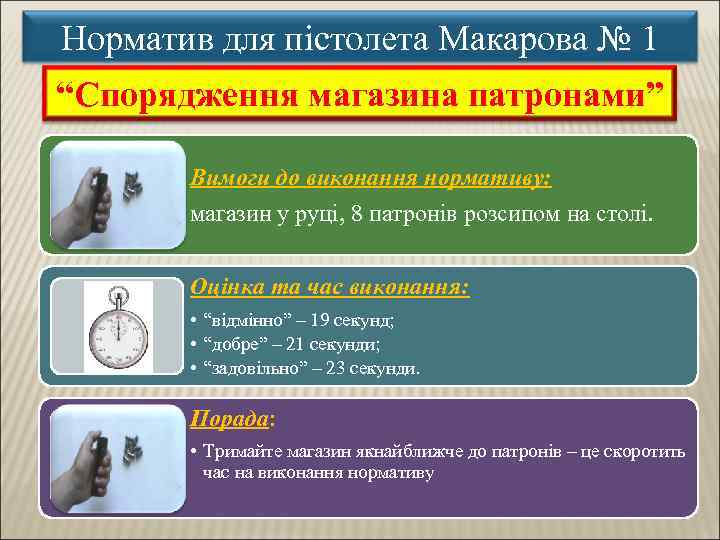 Норматив для пістолета Макарова № 1

“Спорядження магазина патронами”

Вимоги до виконання нормативу:

магазин у руці, 8 патронів розсипом на столі.

Оцінка та час виконання:

• “відмінно” – 19 секунд;
• “добре” – 21 секунди;
• “задовільно” – 23 секунди.

Порада:

• Тримайте магазин якнайближче до патронів – це скоротить час на виконання нормативу